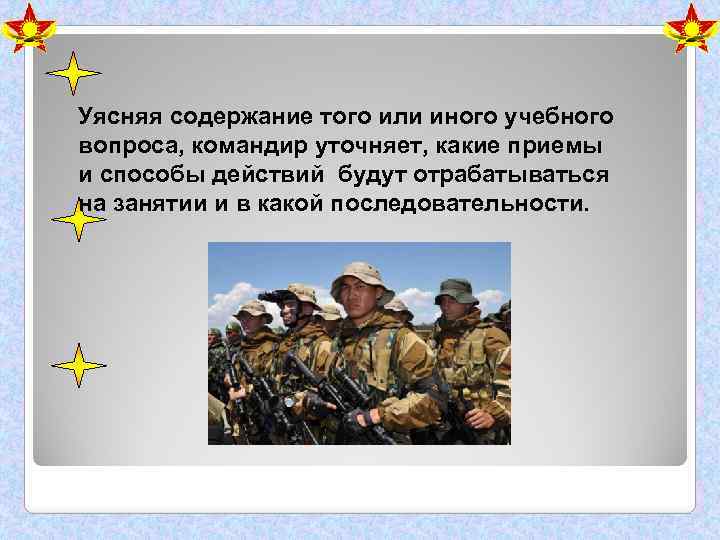 Уясняя содержание того или иного учебного вопроса, командир уточняет, какие приемы и способы действий  будут отрабатываться на занятии и в какой последовательности.